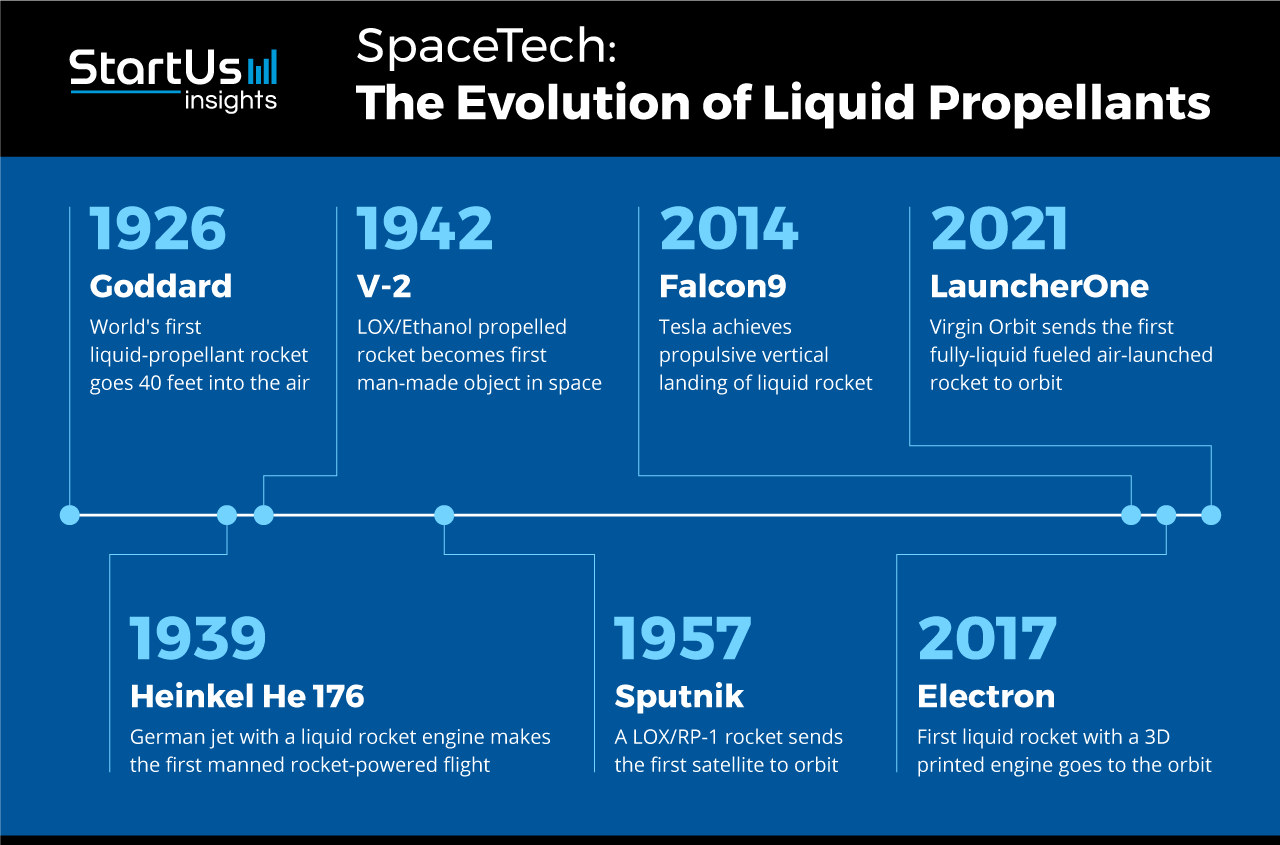 StartUs insights

SpaceTech:
The Evolution of Liquid Propellants

1926
Goddard
World's first liquid-propellant rocket goes 40 feet into the air

1942
V-2
LOX/Ethanol propelled rocket becomes first man-made object in space

2014
Falcon9
Tesla achieves propulsive vertical landing of liquid rocket

2021
LauncherOne
Virgin Orbit sends the first fully-liquid fueled air-launched rocket to orbit

1939
Heinkel He 176
German jet with a liquid rocket engine makes the first manned rocket-powered flight

1957
Sputnik
A LOX/RP-1 rocket sends the first satellite to orbit

2017
Electron
First liquid rocket with a 3D printed engine goes to the orbit